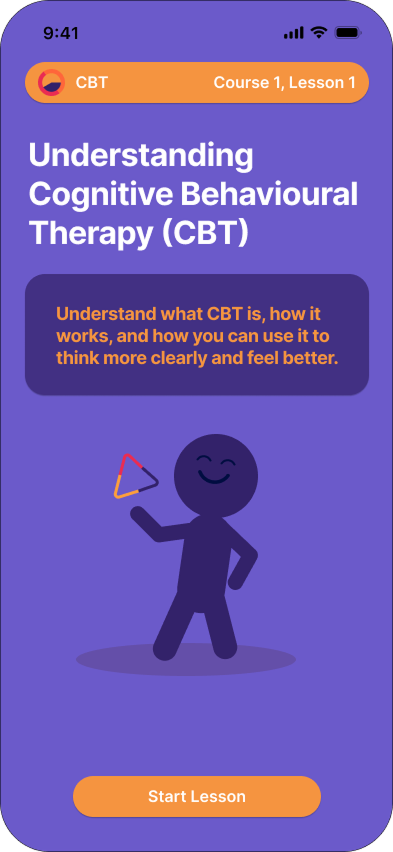 9:41

CBT

Course 1, Lesson 1

Understanding Cognitive Behavioural Therapy (CBT)

Understand what CBT is, how it works, and how you can use it to think more clearly and feel better.

Start Lesson